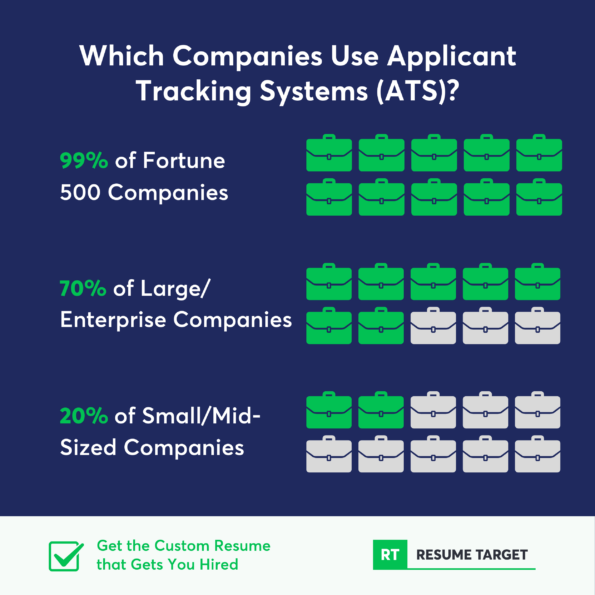 Which Companies Use Applicant Tracking Systems (ATS)?

99% of Fortune 500 Companies

70% of Large/ Enterprise Companies

20% of Small/Mid-Sized Companies

Get the Custom Resume that Gets You Hired

RT RESUME TARGET